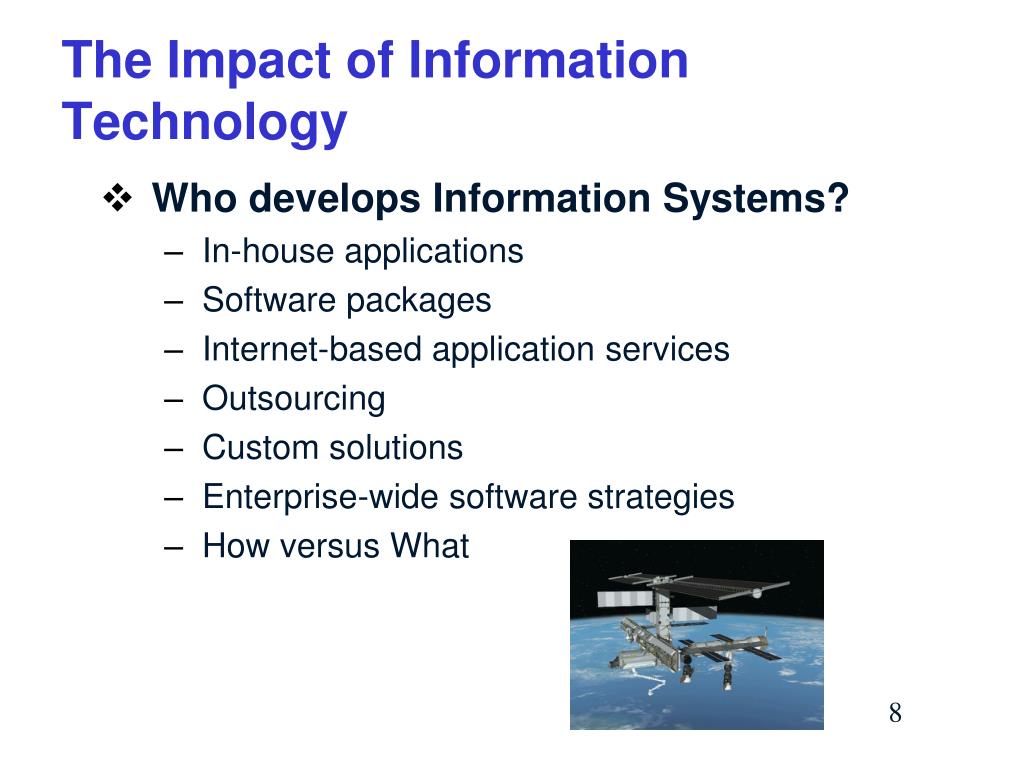 The Impact of Information Technology

❖ Who develops Information Systems?
– In-house applications
– Software packages
– Internet-based application services
– Outsourcing
– Custom solutions
– Enterprise-wide software strategies
– How versus What

8